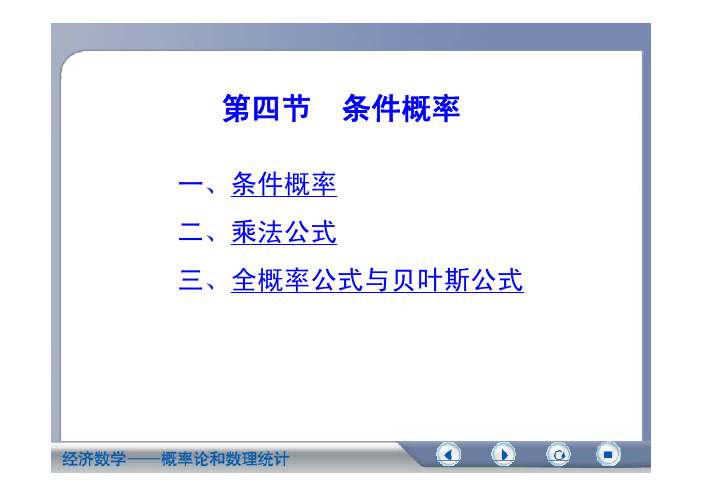 第四节　条件概率

一、条件概率

二、乘法公式

三、全概率公式与贝叶斯公式

经济数学——概率论和数理统计